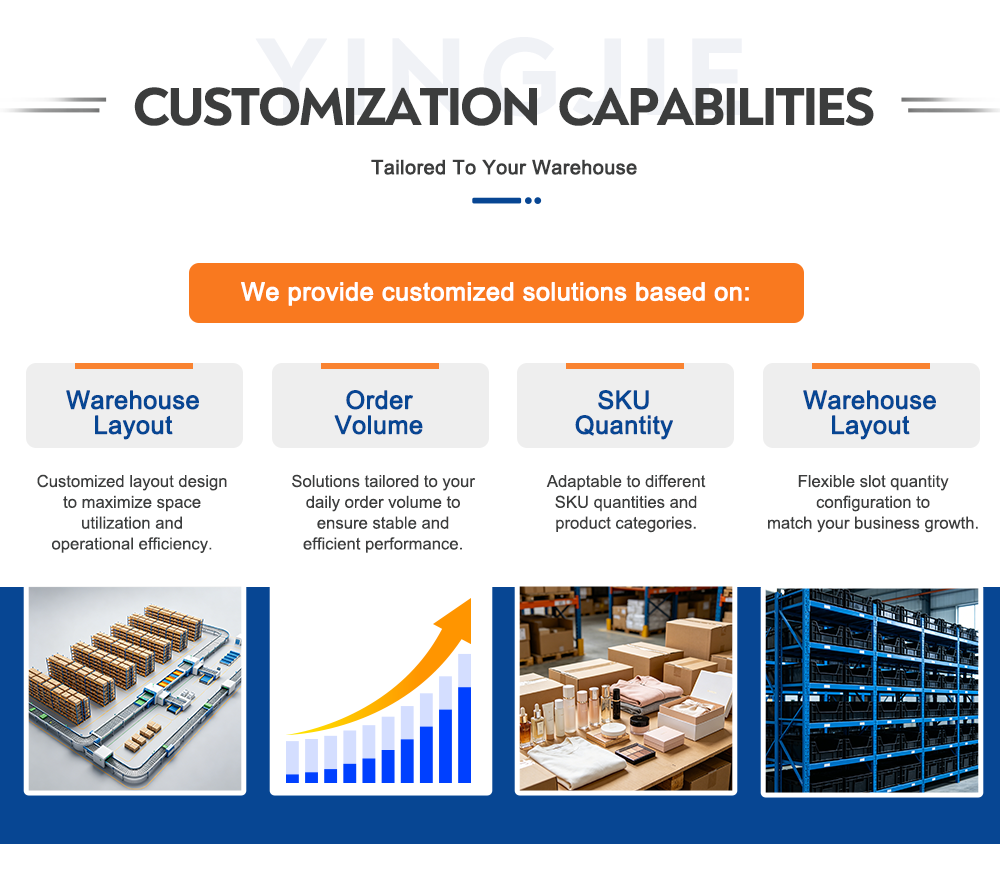 YINGJIE

CUSTOMIZATION CAPABILITIES

Tailored To Your Warehouse

We provide customized solutions based on:

Warehouse Layout

Customized layout design to maximize space utilization and operational efficiency.

Order Volume

Solutions tailored to your daily order volume to ensure stable and efficient performance.

SKU Quantity

Adaptable to different SKU quantities and product categories.

Warehouse Layout

Flexible slot quantity configuration to match your business growth.